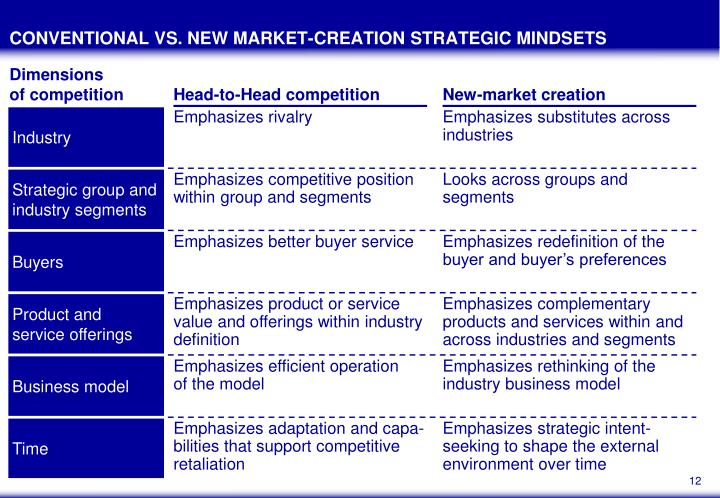 CONVENTIONAL VS. NEW MARKET-CREATION STRATEGIC MINDSETS

| Dimensions of competition | Head-to-Head competition | New-market creation |
|---|---|---|
| Industry | Emphasizes rivalry | Emphasizes substitutes across industries |
| Strategic group and industry segments | Emphasizes competitive position within group and segments | Looks across groups and segments |
| Buyers | Emphasizes better buyer service | Emphasizes redefinition of the buyer and buyer's preferences |
| Product and service offerings | Emphasizes product or service value and offerings within industry definition | Emphasizes complementary products and services within and across industries and segments |
| Business model | Emphasizes efficient operation of the model | Emphasizes rethinking of the industry business model |
| Time | Emphasizes adaptation and capabilities that support competitive retaliation | Emphasizes strategic intent-seeking to shape the external environment over time |

12